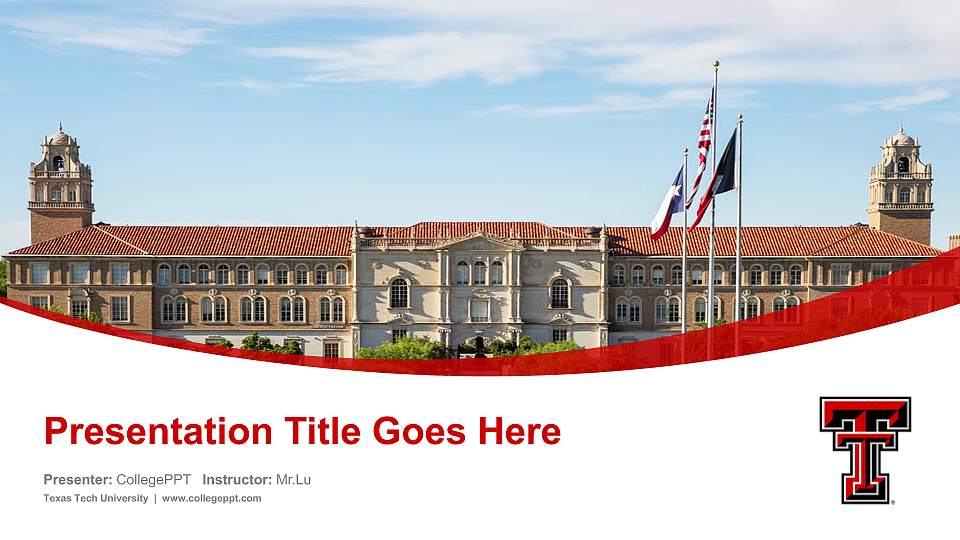 Presentation Title Goes Here

Presenter: CollegePPT Instructor: Mr.Lu

Texas Tech University | www.collegeppt.com